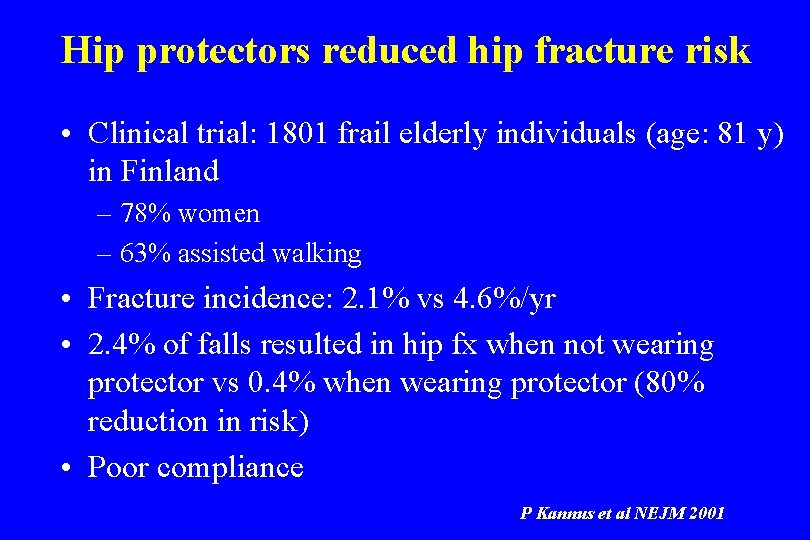 Hip protectors reduced hip fracture risk

• Clinical trial: 1801 frail elderly individuals (age: 81 y) in Finland

– 78% women

– 63% assisted walking

• Fracture incidence: 2.1% vs 4.6%/yr

• 2.4% of falls resulted in hip fx when not wearing protector vs 0.4% when wearing protector (80% reduction in risk)

• Poor compliance

P Kannus et al NEJM 2001